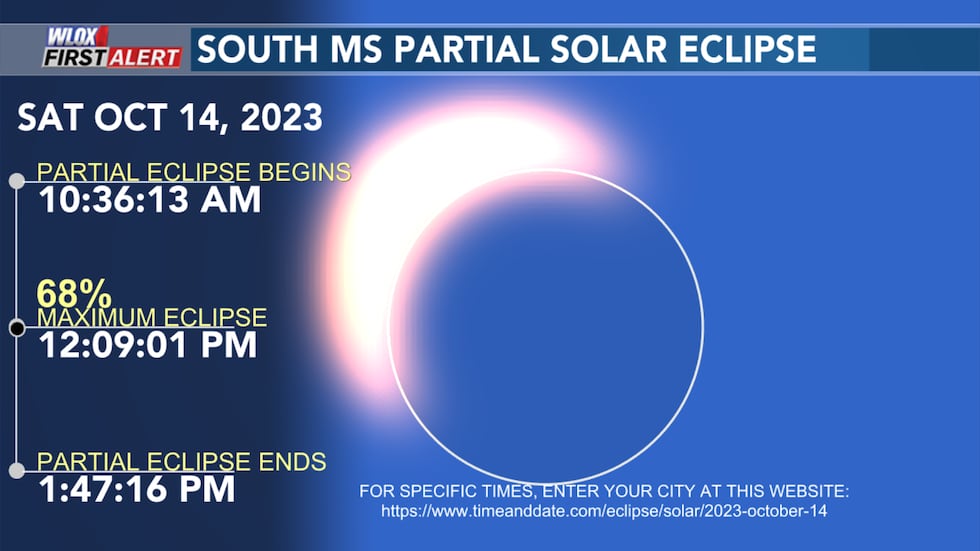 WLOX FIRST ALERT

SOUTH MS PARTIAL SOLAR ECLIPSE

SAT OCT 14, 2023

PARTIAL ECLIPSE BEGINS
10:36:13 AM

68%
MAXIMUM ECLIPSE
12:09:01 PM

PARTIAL ECLIPSE ENDS
1:47:16 PM

FOR SPECIFIC TIMES, ENTER YOUR CITY AT THIS WEBSITE:
https://www.timeanddate.com/eclipse/solar/2023-october-14